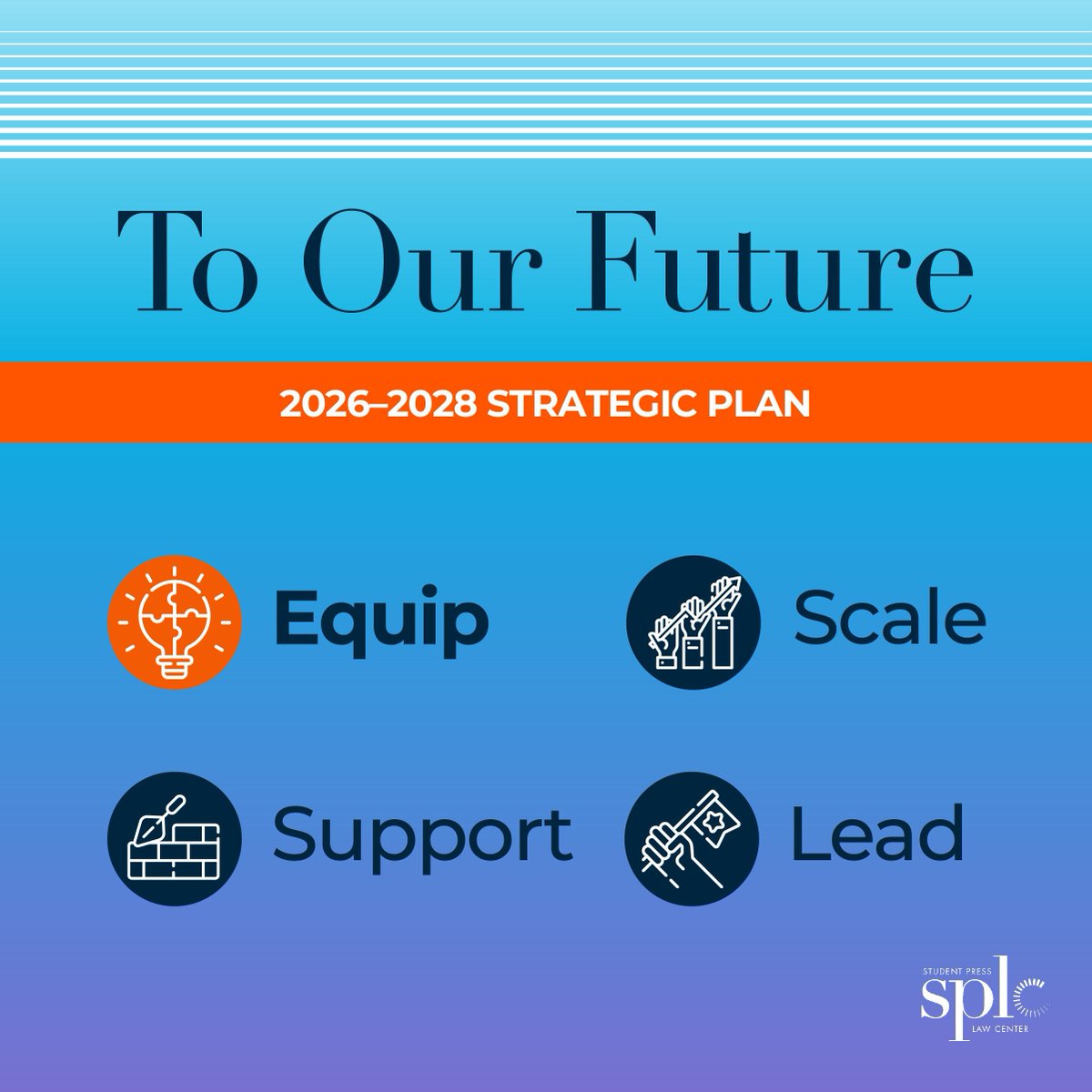 To Our Future

2026–2028 STRATEGIC PLAN

Equip

Scale

Support

Lead

STUDENT PRESS
splc
LAW CENTER